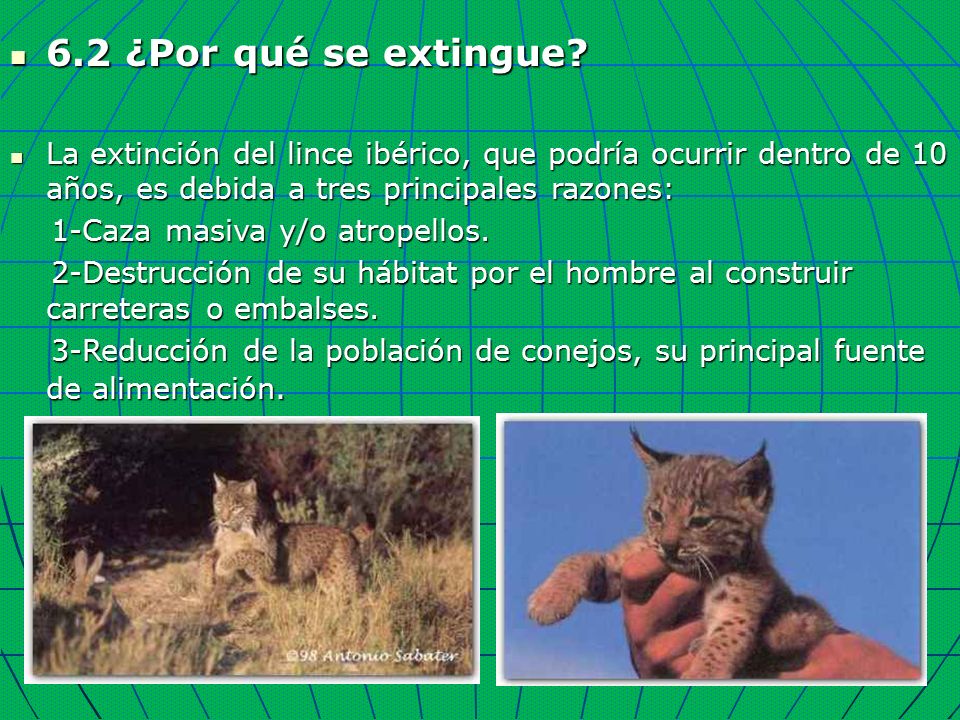 6.2 ¿Por qué se extingue?

La extinción del lince ibérico, que podría ocurrir dentro de 10 años, es debida a tres principales razones:

1-Caza masiva y/o atropellos.

2-Destrucción de su hábitat por el hombre al construir carreteras o embalses.

3-Reducción de la población de conejos, su principal fuente de alimentación.

©98 Antonio Sabater